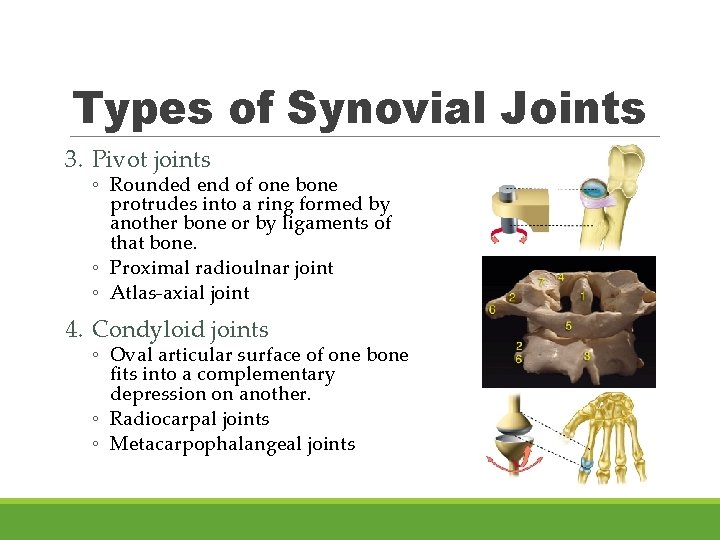 Types of Synovial Joints

3. Pivot joints
◦ Rounded end of one bone protrudes into a ring formed by another bone or by ligaments of that bone.
◦ Proximal radioulnar joint
◦ Atlas-axial joint

4. Condyloid joints
◦ Oval articular surface of one bone fits into a complementary depression on another.
◦ Radiocarpal joints
◦ Metacarpophalangeal joints

7 4 2 1 6 5 2 6 3